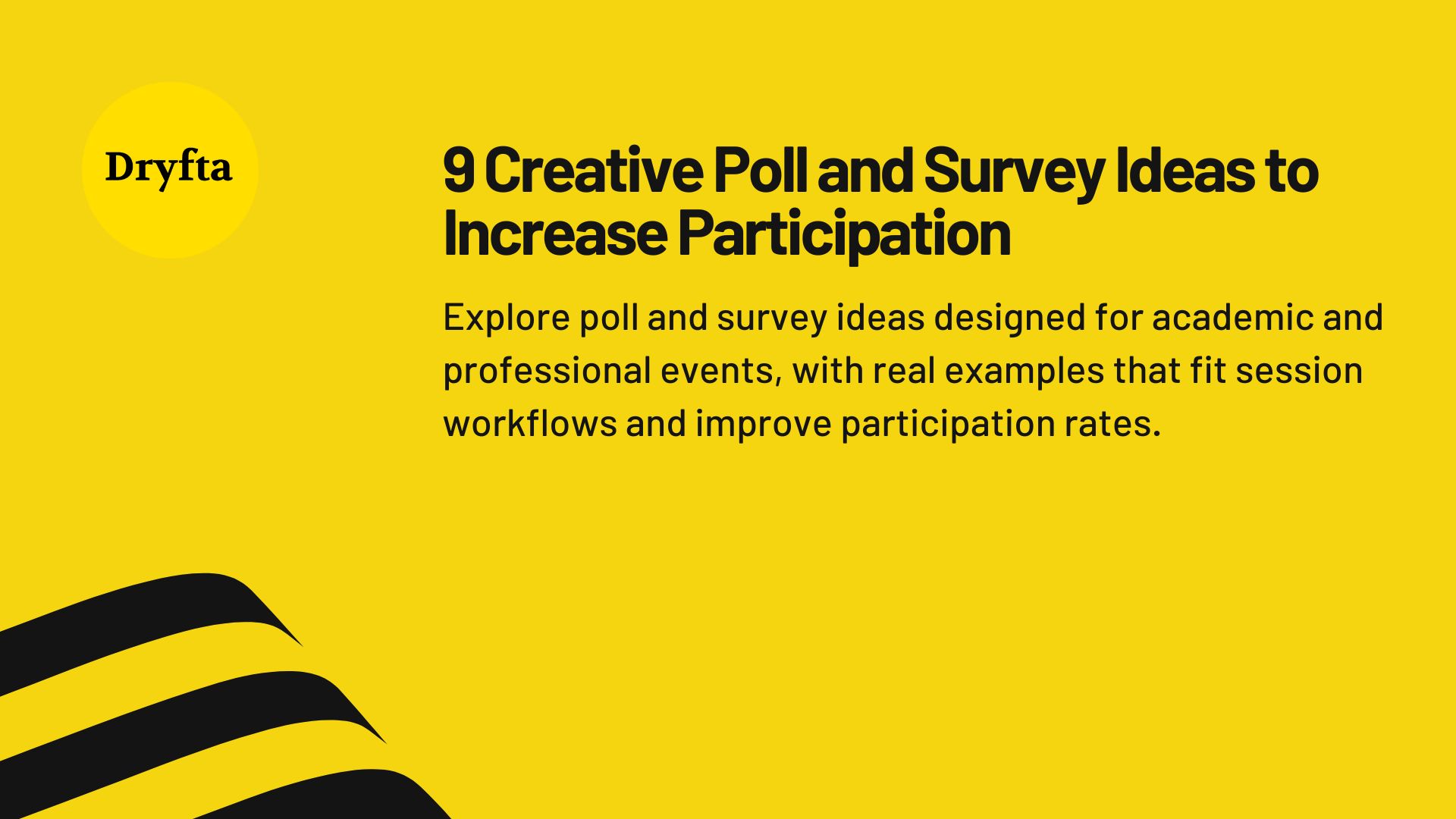 Dryfta

9 Creative Poll and Survey Ideas to Increase Participation

Explore poll and survey ideas designed for academic and professional events, with real examples that fit session workflows and improve participation rates.